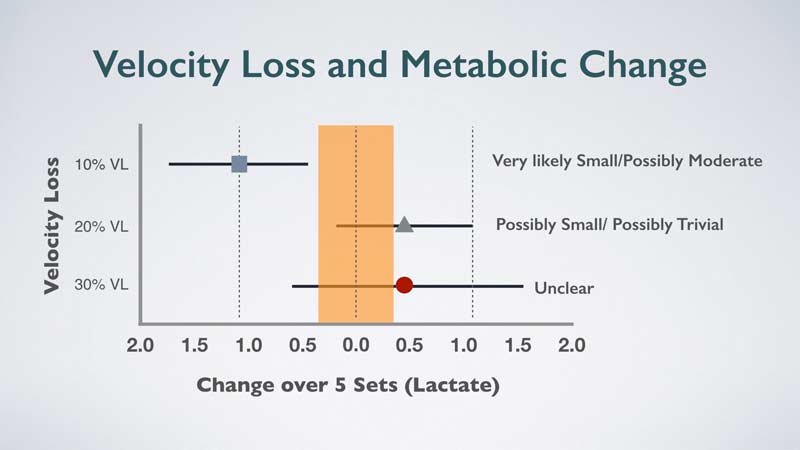 Velocity Loss and Metabolic Change

Velocity Loss

10% VL

20% VL

30% VL

Very likely Small/Possibly Moderate

Possibly Small/ Possibly Trivial

Unclear

2.0 1.5 1.0 0.5 0.0 0.5 1.0 1.5 2.0

Change over 5 Sets (Lactate)